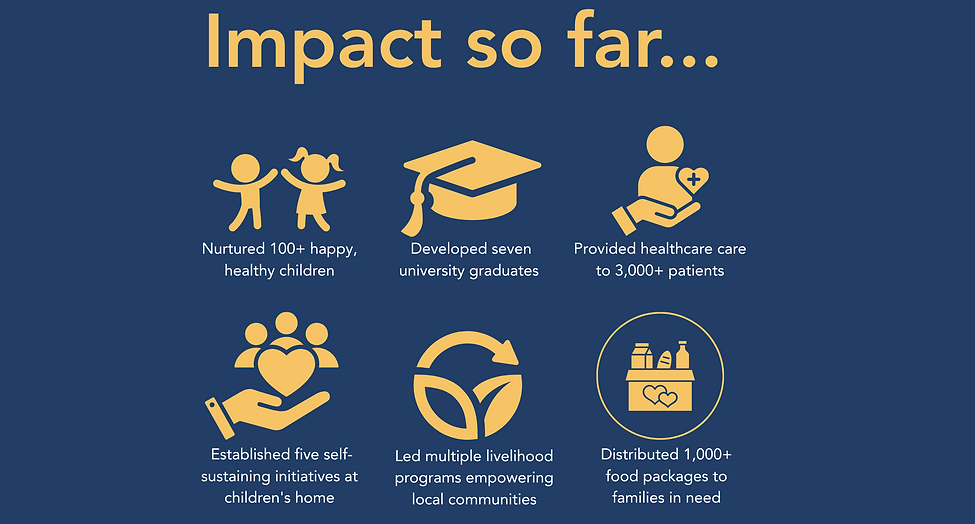 Impact so far...

Nurtured 100+ happy, healthy children

Developed seven university graduates

Provided healthcare care to 3,000+ patients

Established five self-sustaining initiatives at children's home

Led multiple livelihood programs empowering local communities

Distributed 1,000+ food packages to families in need